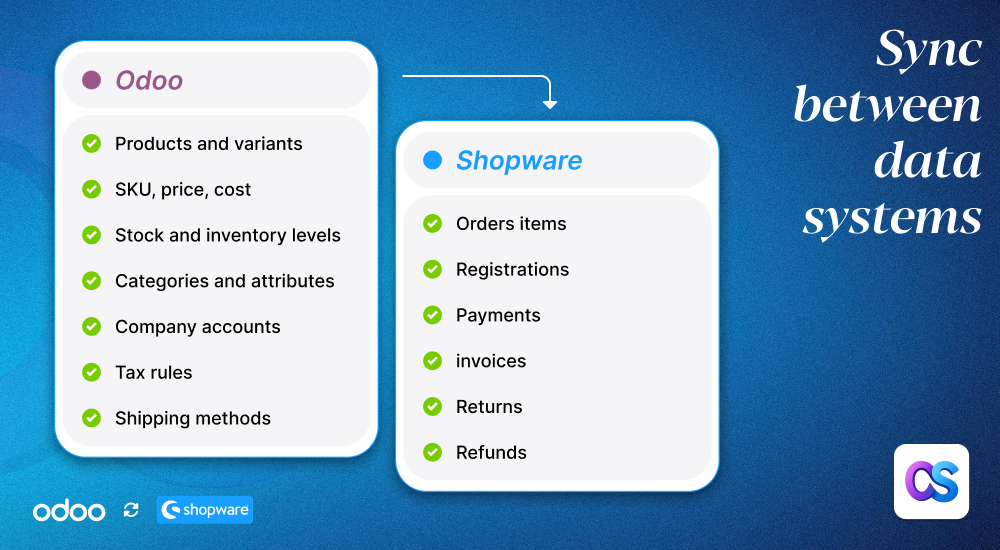 Odoo

Products and variants
SKU, price, cost
Stock and inventory levels
Categories and attributes
Company accounts
Tax rules
Shipping methods

Shopware

Orders items
Registrations
Payments
invoices
Returns
Refunds

Sync between data systems

odoo shopware

CS